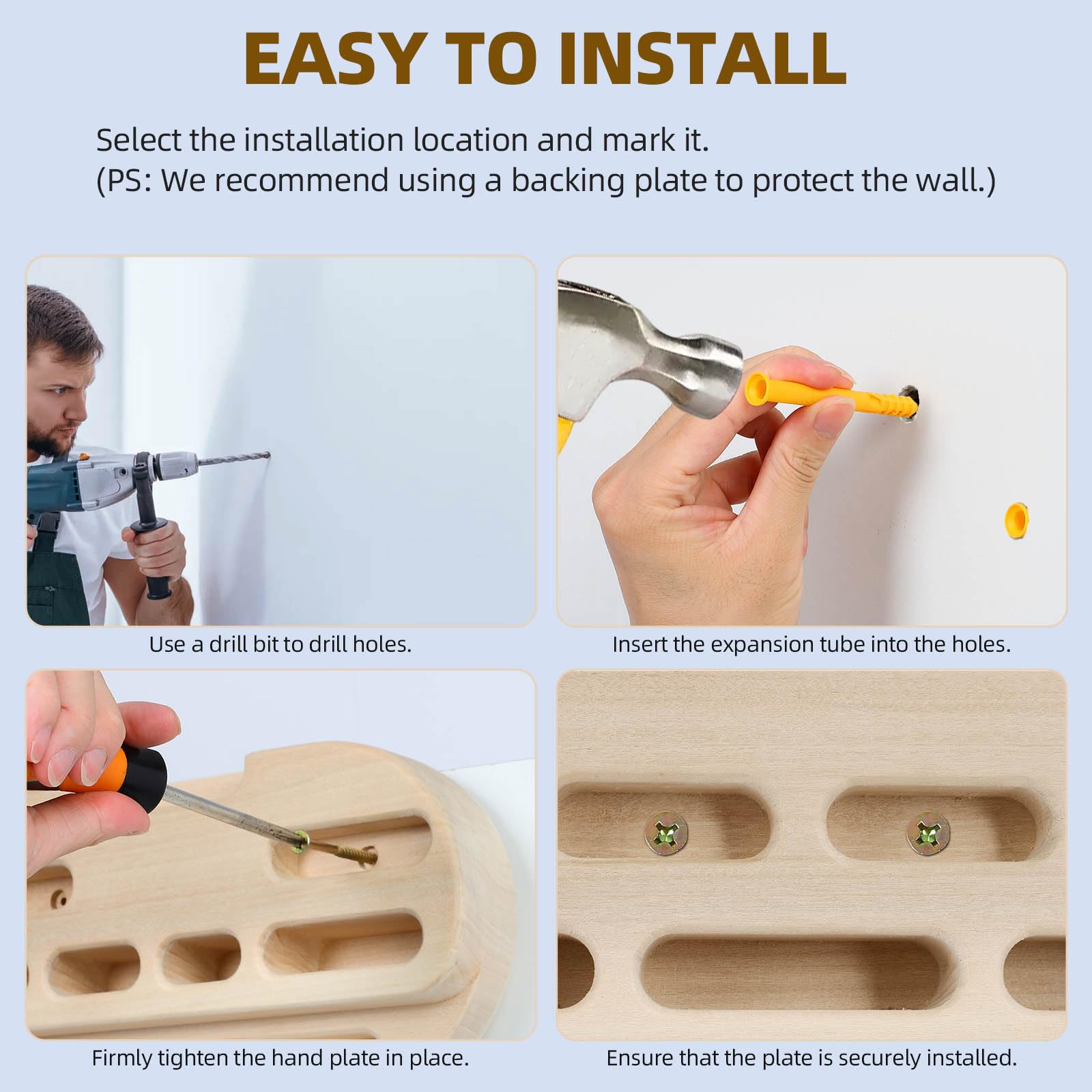 EASY TO INSTALL

Select the installation location and mark it.
(PS: We recommend using a backing plate to protect the wall.)

Use a drill bit to drill holes.

Insert the expansion tube into the holes.

Firmly tighten the hand plate in place.

Ensure that the plate is securely installed.